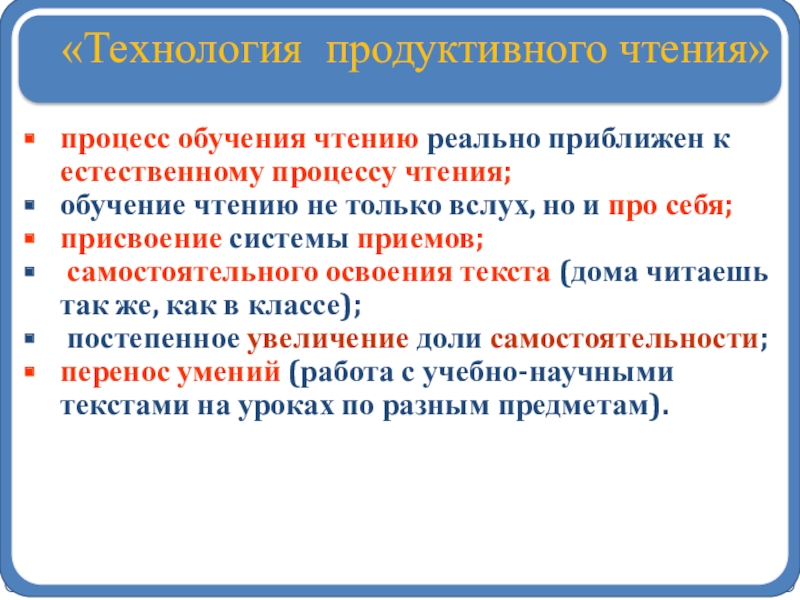 «Технология продуктивного чтения»

- процесс обучения чтению реально приближен к естественному процессу чтения;
- обучение чтению не только вслух, но и про себя;
- присвоение системы приемов;
- самостоятельного освоения текста (дома читаешь так же, как в классе);
- постепенное увеличение доли самостоятельности;
- перенос умений (работа с учебно-научными текстами на уроках по разным предметам).